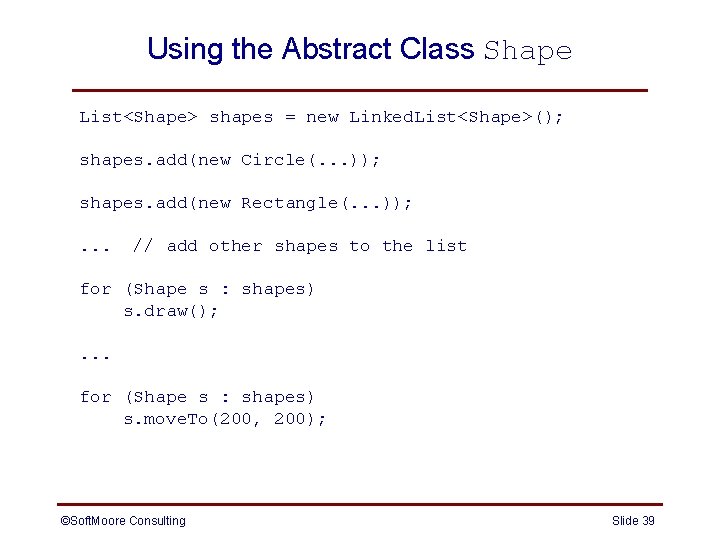 Using the Abstract Class Shape

List<Shape> shapes = new LinkedList<Shape>();

shapes.add(new Circle(...));

shapes.add(new Rectangle(...));

...  // add other shapes to the list

for (Shape s : shapes)
    s.draw();

...

for (Shape s : shapes)
    s.moveTo(200, 200);

©SoftMoore Consulting

Slide 39